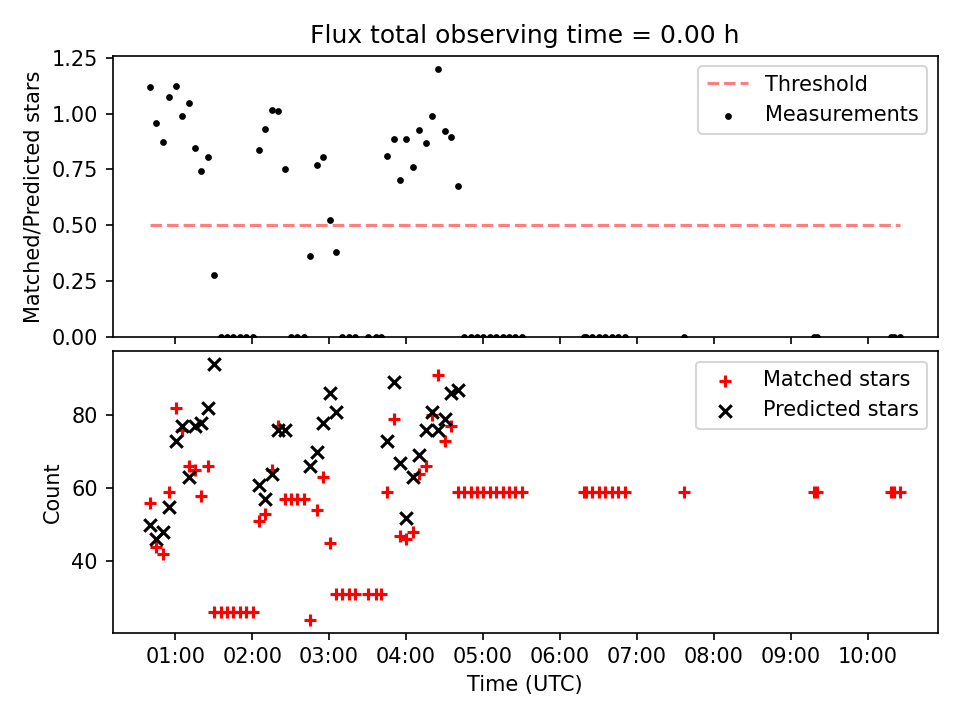 Flux total observing time = 0.00 h

Matched/Predicted stars

1.25
1.00
0.75
0.50
0.25
0.00

Threshold
Measurements

Count

80
60
40

Matched stars
Predicted stars

01:00
02:00
03:00
04:00
05:00
06:00
07:00
08:00
09:00
10:00

Time (UTC)